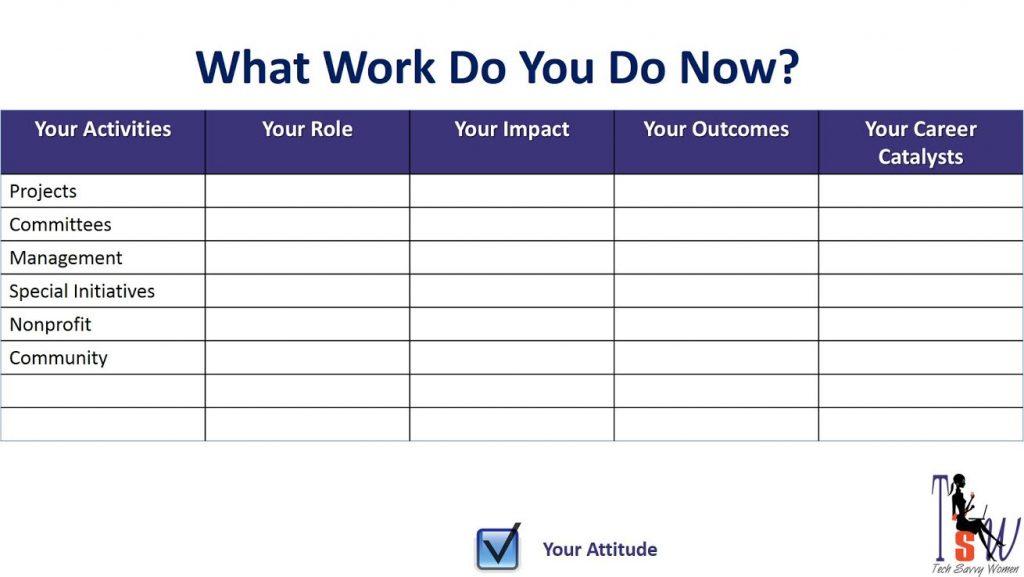 What Work Do You Do Now?

| Your Activities | Your Role | Your Impact | Your Outcomes | Your Career Catalysts |
|---|---|---|---|---|
| Projects | | | | |
| Committees | | | | |
| Management | | | | |
| Special Initiatives | | | | |
| Nonprofit | | | | |
| Community | | | | |
| | | | | |
| | | | | |

Your Attitude

TSW
Tech Savvy Women